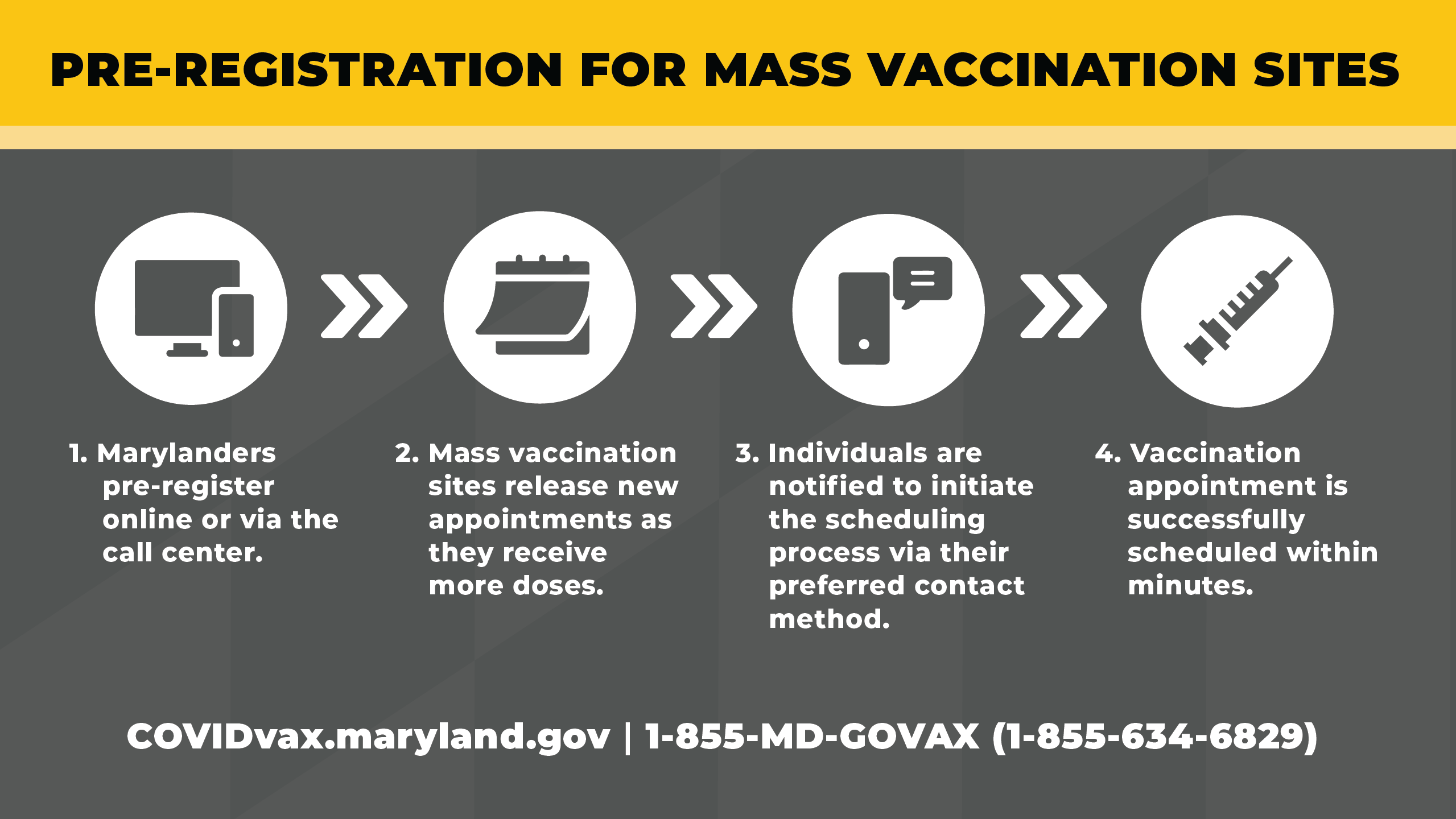 PRE-REGISTRATION FOR MASS VACCINATION SITES

1. Marylanders pre-register online or via the call center.

2. Mass vaccination sites release new appointments as they receive more doses.

3. Individuals are notified to initiate the scheduling process via their preferred contact method.

4. Vaccination appointment is successfully scheduled within minutes.

COVIDvax.maryland.gov | 1-855-MD-GOVAX (1-855-634-6829)